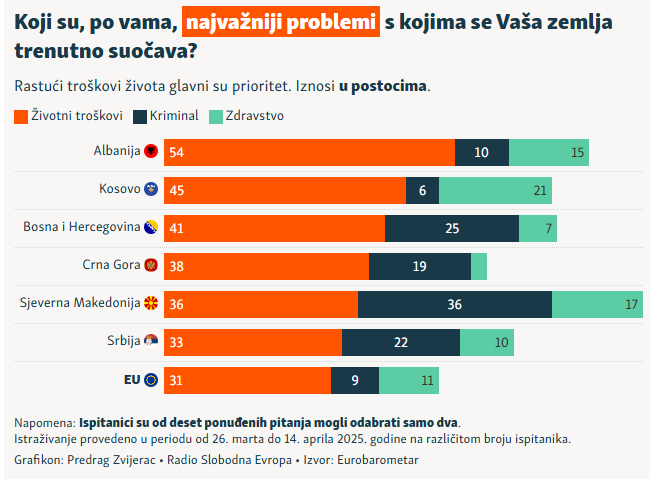 Koji su, po vama, najvažniji problemi s kojima se Vaša zemlja trenutno suočava?

Rastući troškovi života glavni su prioritet. Iznosi u postocima.

Životni troškovi Kriminal Zdravstvo

| | Životni troškovi | Kriminal | Zdravstvo |
|---|---|---|---|
| Albanija | 54 | 10 | 15 |
| Kosovo | 45 | 6 | 21 |
| Bosna i Hercegovina | 41 | 25 | 7 |
| Crna Gora | 38 | 19 | |
| Sjeverna Makedonija | 36 | 36 | 17 |
| Srbija | 33 | 22 | 10 |
| EU | 31 | 9 | 11 |

Napomena: Ispitanici su od deset ponuđenih pitanja mogli odabrati samo dva.
Istraživanje provedeno u periodu od 26. marta do 14. aprila 2025. godine na različitom broju ispitanika.
Grafikon: Predrag Zvijerac • Radio Slobodna Evropa • Izvor: Eurobarometar